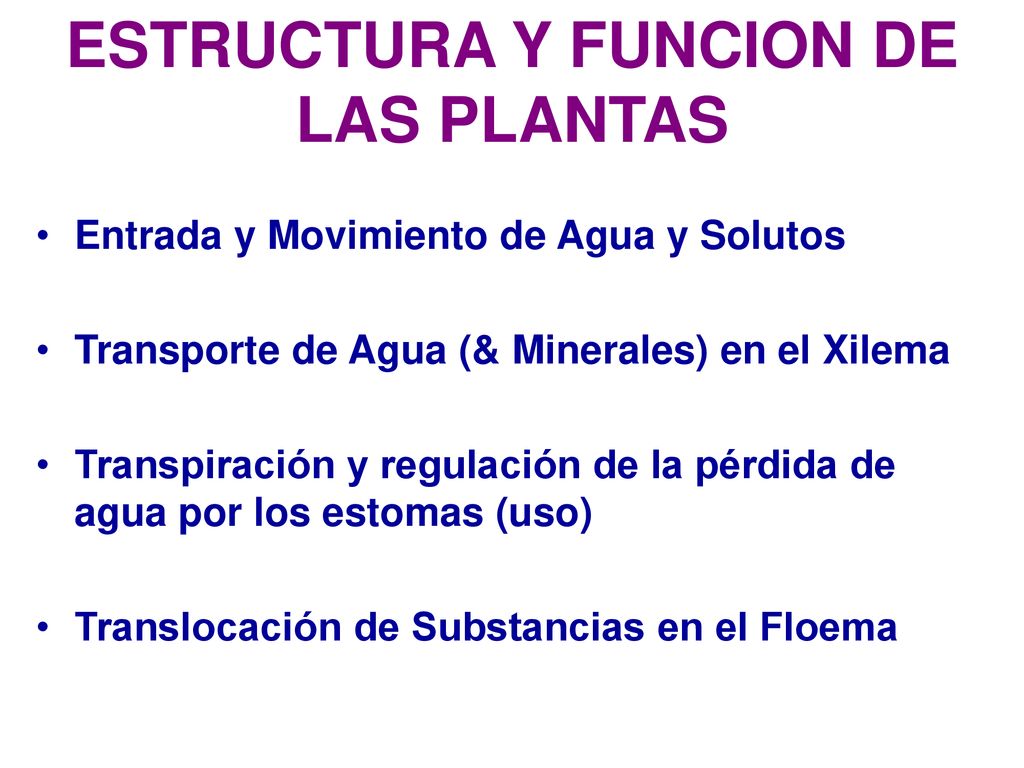 ESTRUCTURA Y FUNCION DE LAS PLANTAS

• Entrada y Movimiento de Agua y Solutos

• Transporte de Agua (& Minerales) en el Xilema

• Transpiración y regulación de la pérdida de agua por los estomas (uso)

• Translocación de Substancias en el Floema